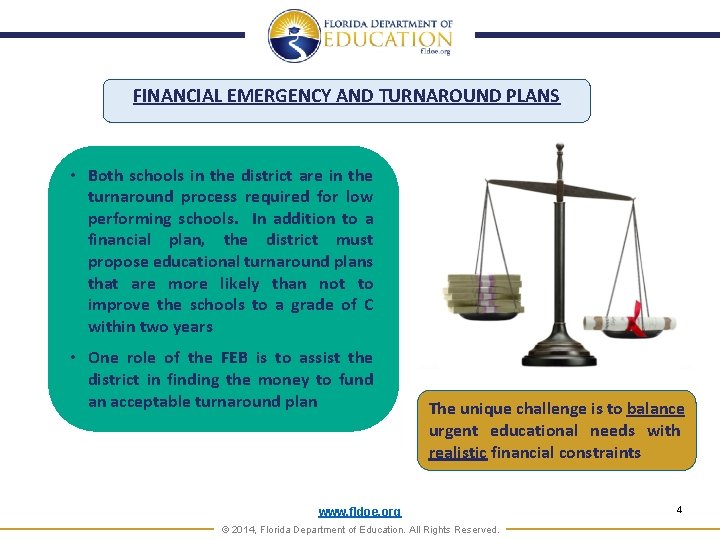 FLORIDA DEPARTMENT OF EDUCATION
fldoe.org

FINANCIAL EMERGENCY AND TURNAROUND PLANS

• Both schools in the district are in the turnaround process required for low performing schools. In addition to a financial plan, the district must propose educational turnaround plans that are more likely than not to improve the schools to a grade of C within two years

• One role of the FEB is to assist the district in finding the money to fund an acceptable turnaround plan

The unique challenge is to balance urgent educational needs with realistic financial constraints

www.fldoe.org

4

© 2014, Florida Department of Education. All Rights Reserved.